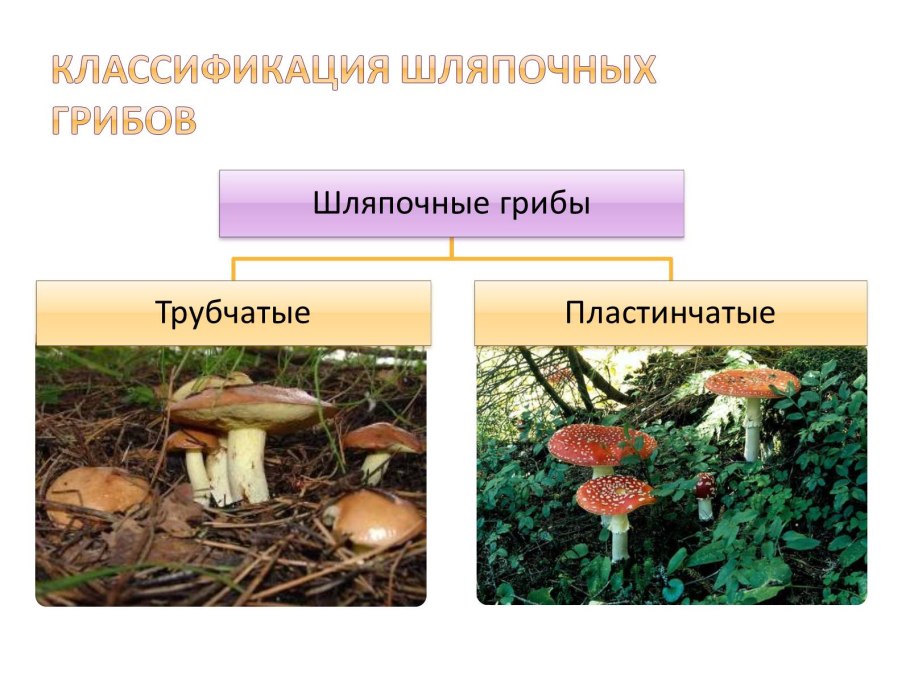 КЛАССИФИКАЦИЯ ШЛЯПОЧНЫХ ГРИБОВ

Шляпочные грибы

Трубчатые

Пластинчатые